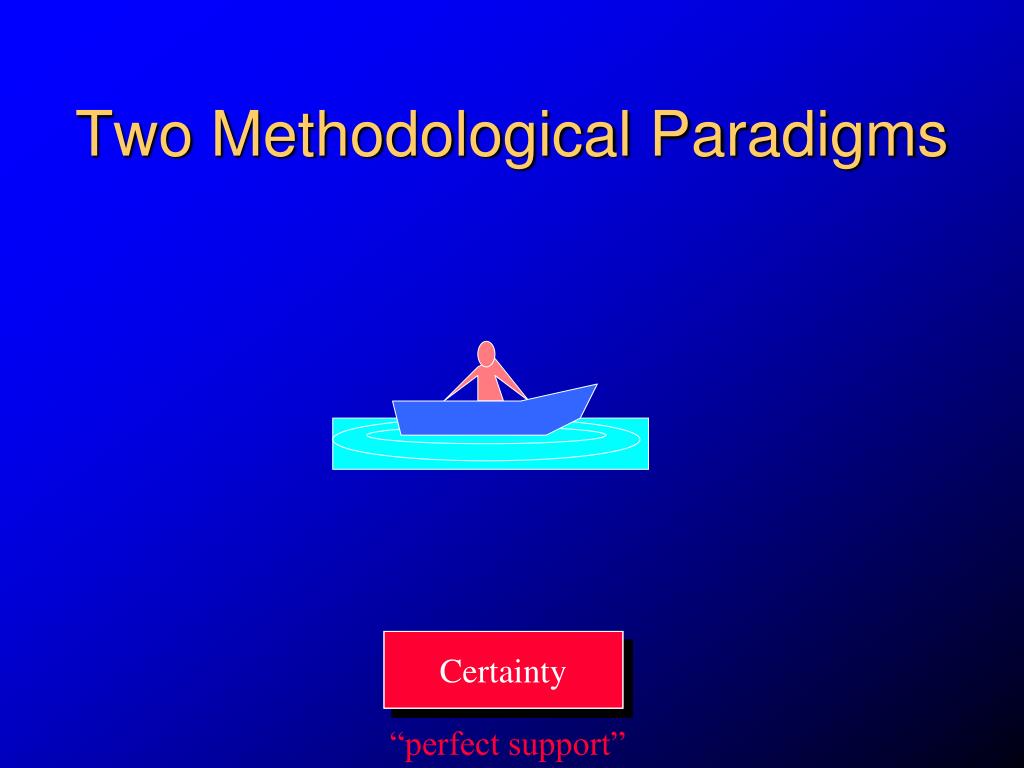 Two Methodological Paradigms

Certainty

“perfect support”